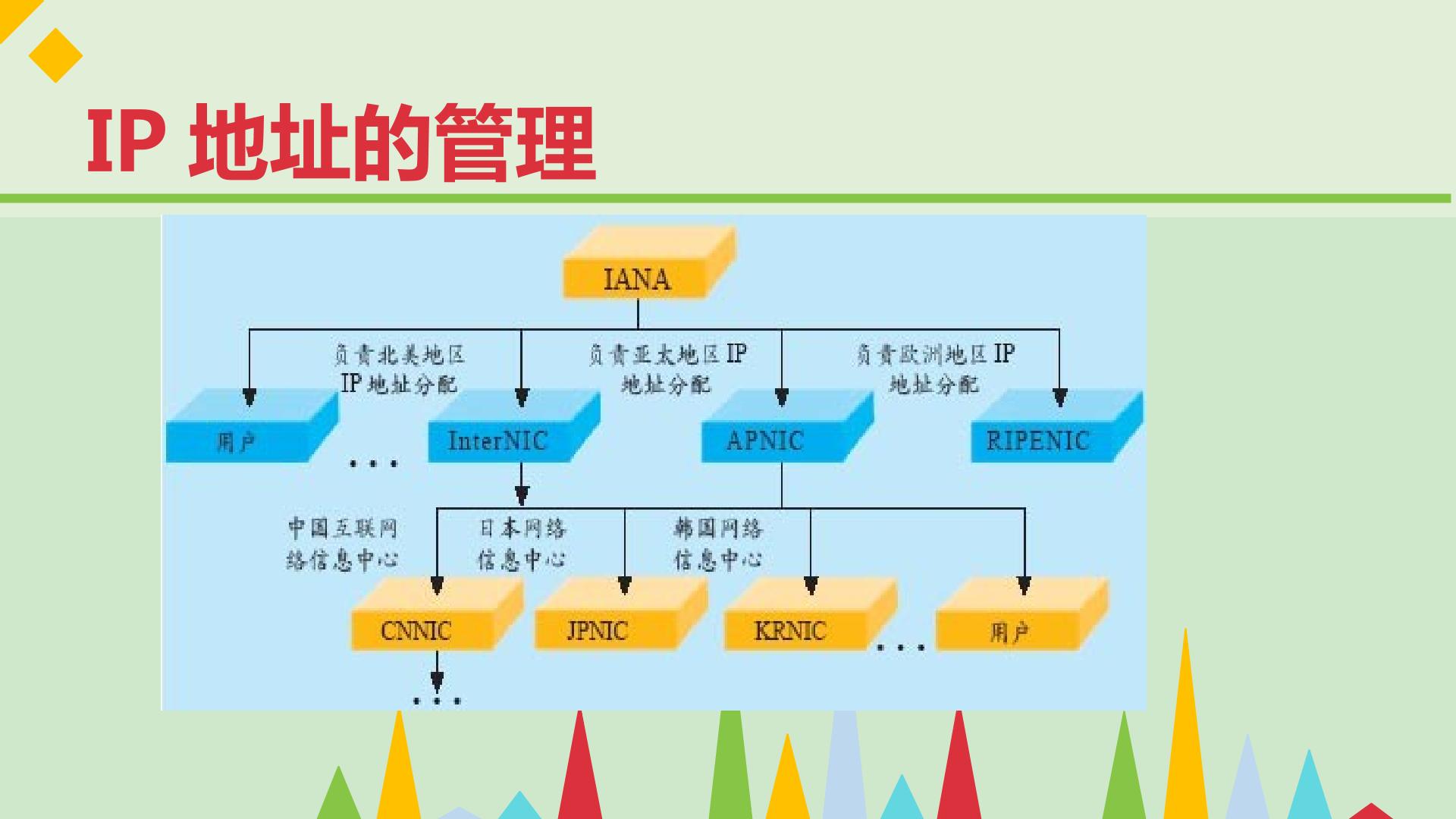 IP地址的管理

IANA

负责北美地区IP地址分配

负责亚太地区IP地址分配

负责欧洲地区IP地址分配

用户

...

InterNIC

APNIC

RIPENIC

中国互联网络信息中心

日本网络信息中心

韩国网络信息中心

CNNIC

JPNIC

KRNIC

...

用户

...